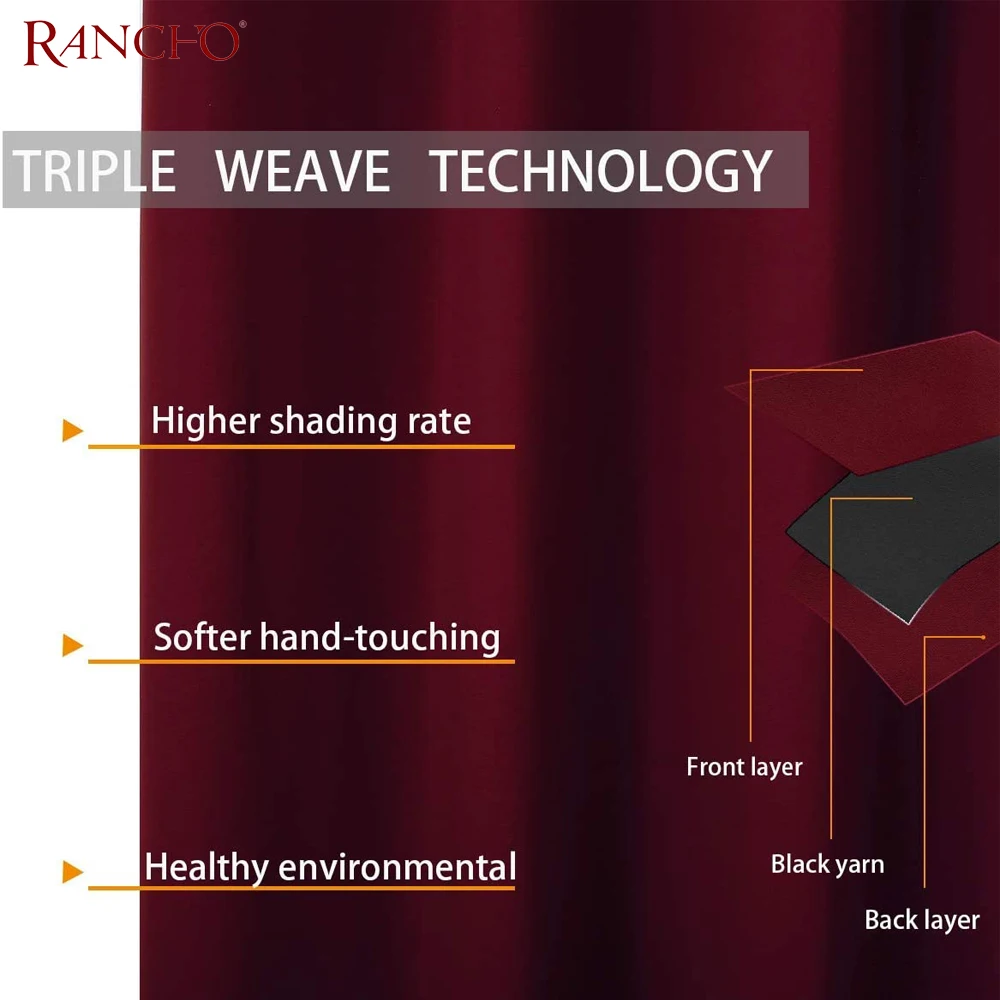 RANCHO®

TRIPLE WEAVE TECHNOLOGY

Higher shading rate

Softer hand-touching

Healthy environmental

Front layer

Black yarn

Back layer